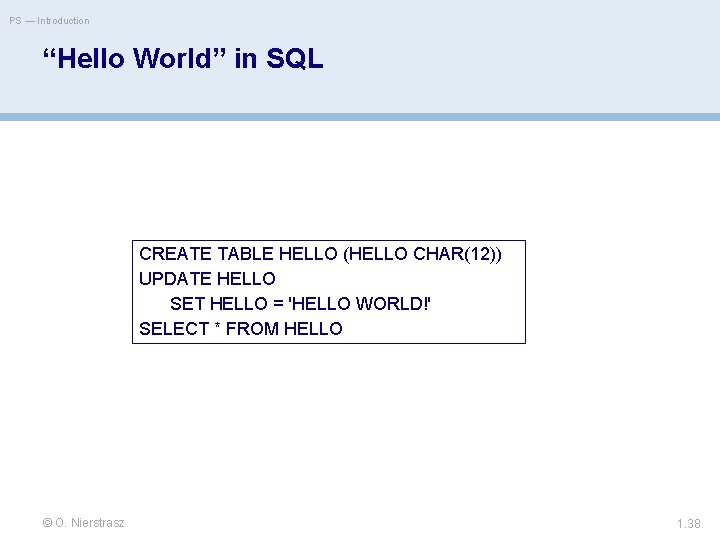 PS — Introduction

“Hello World” in SQL

CREATE TABLE HELLO (HELLO CHAR(12))
UPDATE HELLO
SET HELLO = 'HELLO WORLD!'
SELECT * FROM HELLO

© O. Nierstrasz

1.38